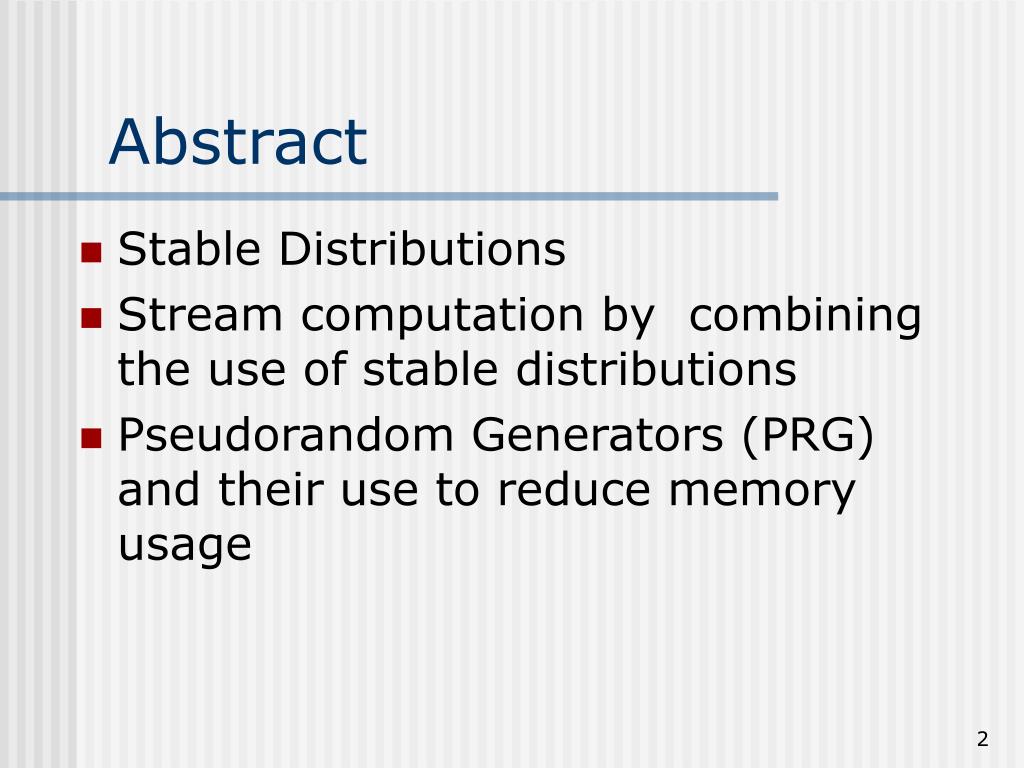 Abstract

- Stable Distributions
- Stream computation by  combining the use of stable distributions
- Pseudorandom Generators (PRG) and their use to reduce memory usage

2